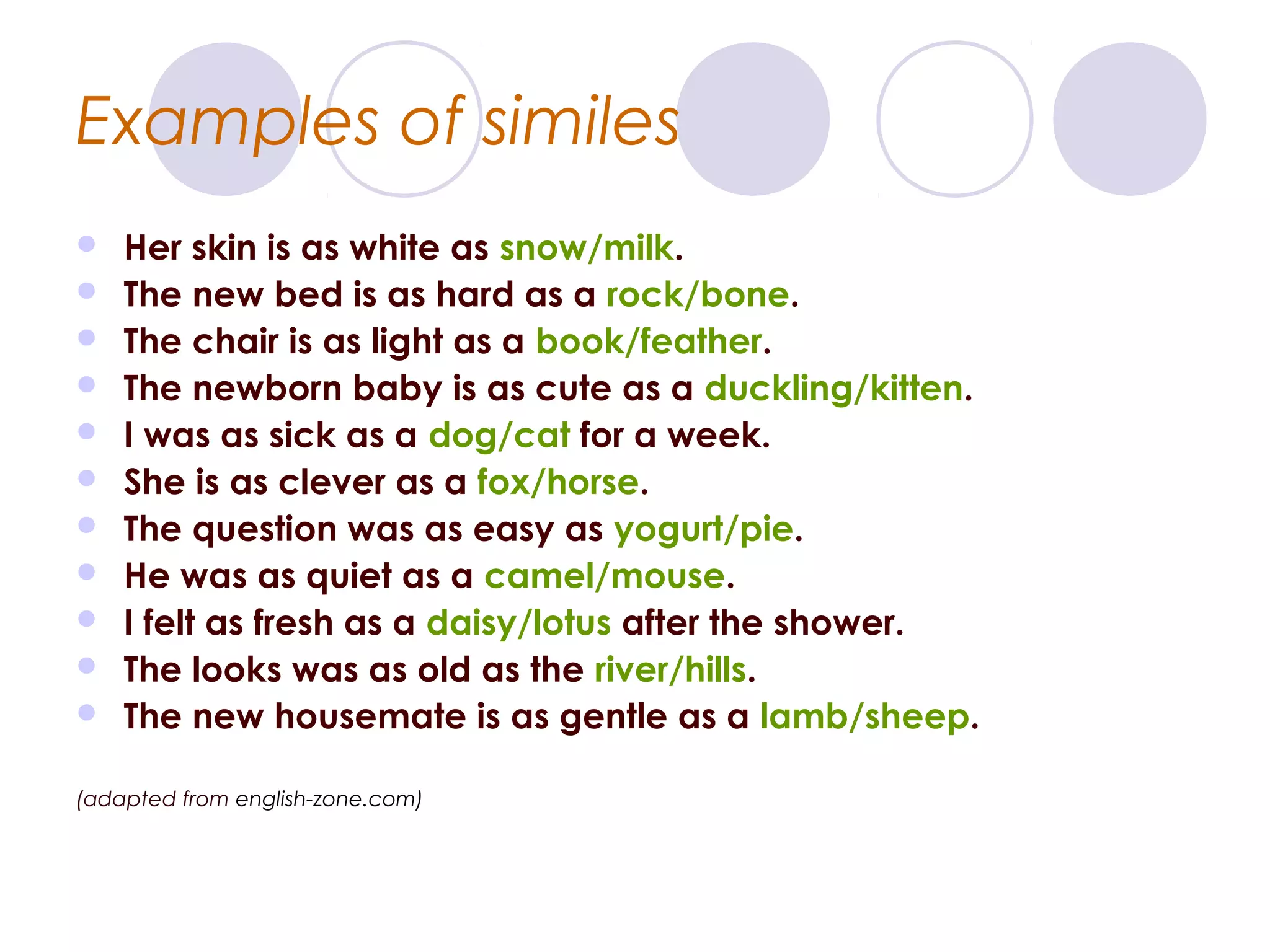 Examples of similes

- Her skin is as white as snow/milk.
- The new bed is as hard as a rock/bone.
- The chair is as light as a book/feather.
- The newborn baby is as cute as a duckling/kitten.
- I was as sick as a dog/cat for a week.
- She is as clever as a fox/horse.
- The question was as easy as yogurt/pie.
- He was as quiet as a camel/mouse.
- I felt as fresh as a daisy/lotus after the shower.
- The looks was as old as the river/hills.
- The new housemate is as gentle as a lamb/sheep.

(adapted from english-zone.com)